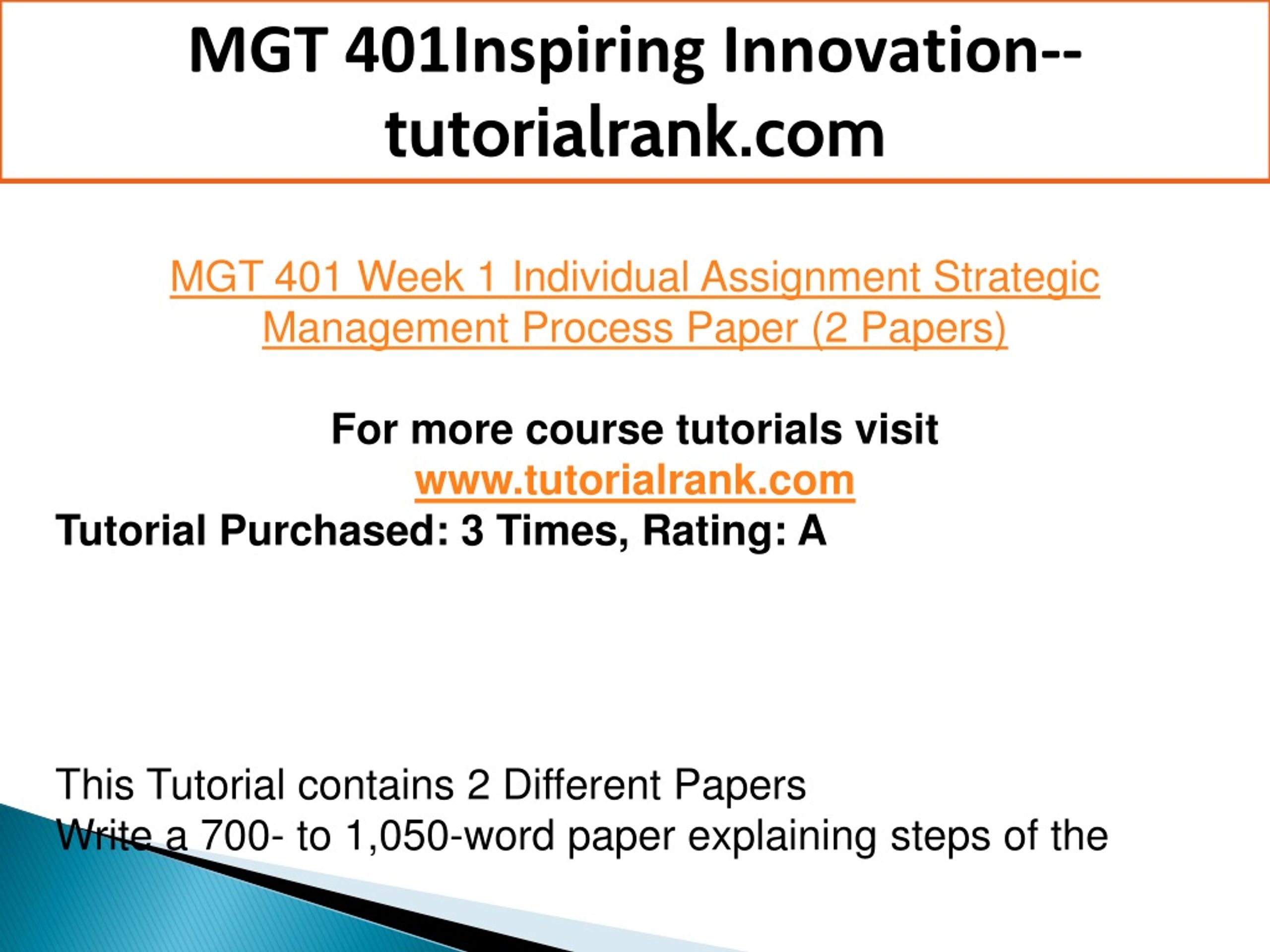 MGT 401Inspiring Innovation--tutorialrank.com

MGT 401 Week 1 Individual Assignment Strategic Management Process Paper (2 Papers)

For more course tutorials visit
www.tutorialrank.com
Tutorial Purchased: 3 Times, Rating: A

This Tutorial contains 2 Different Papers
Write a 700- to 1,050-word paper explaining steps of the